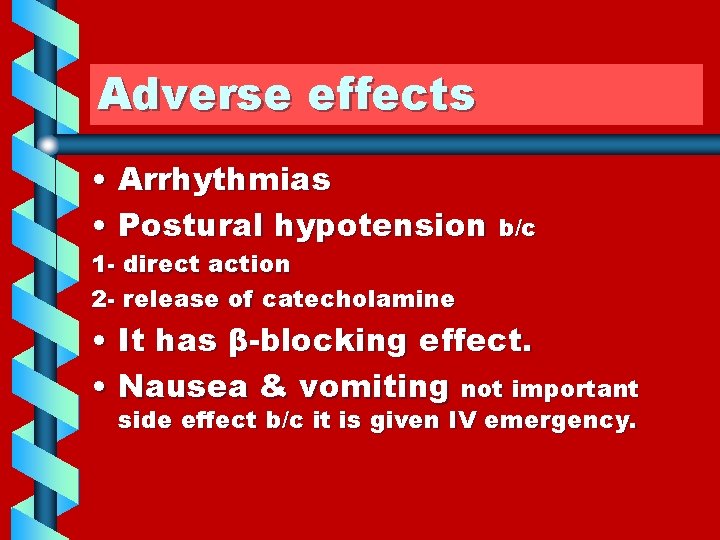 Adverse effects

• Arrhythmias

• Postural hypotension b/c

1- direct action

2- release of catecholamine

• It has β-blocking effect.

• Nausea & vomiting not important side effect b/c it is given IV emergency.